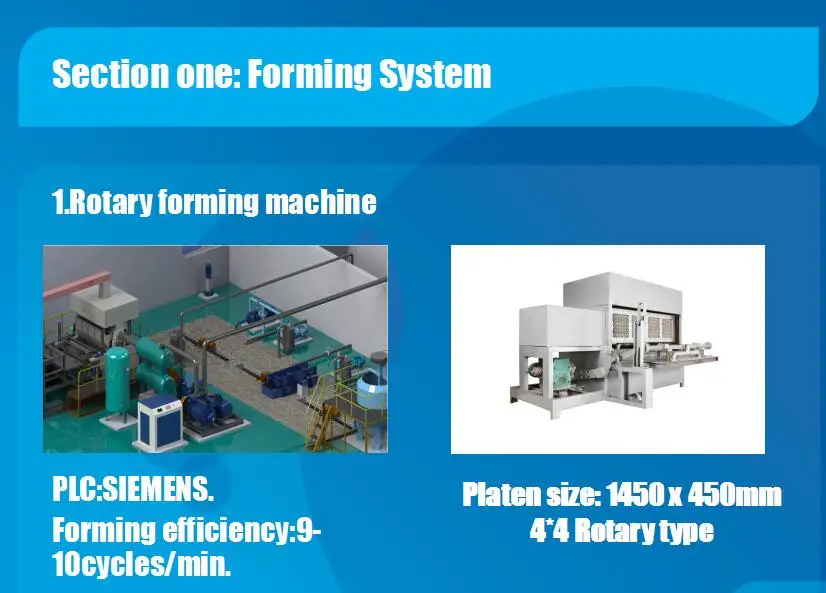 Section one: Forming System

1.Rotary forming machine

PLC:SIEMENS.
Forming efficiency:9-10cycles/min.

Platen size: 1450 x 450mm
4*4 Rotary type